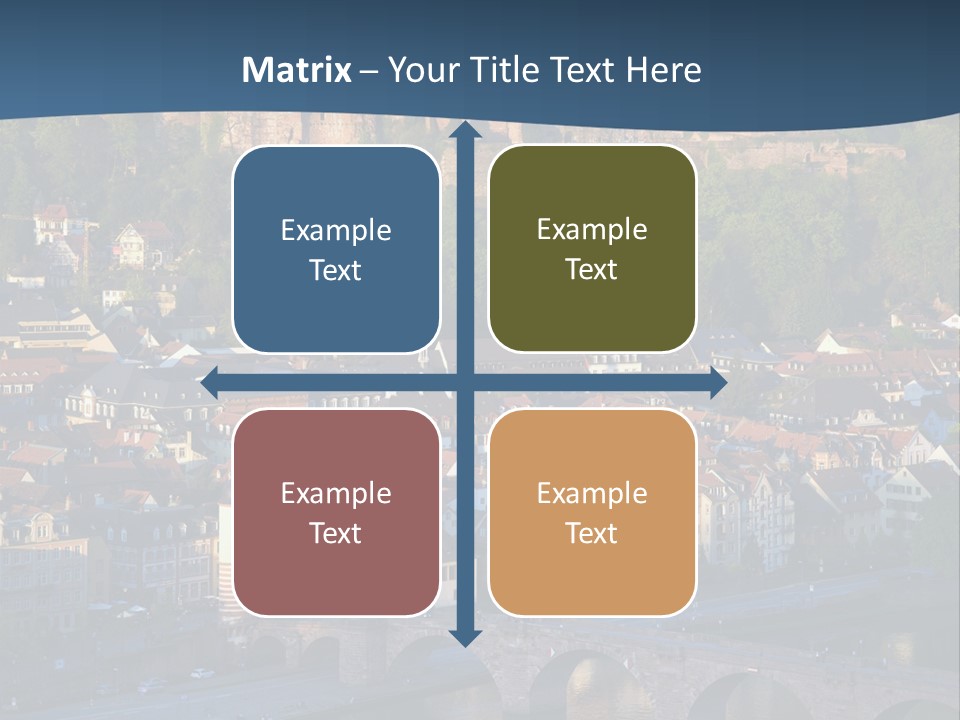 Matrix – Your Title Text Here

Example Text

Example Text

Example Text

Example Text